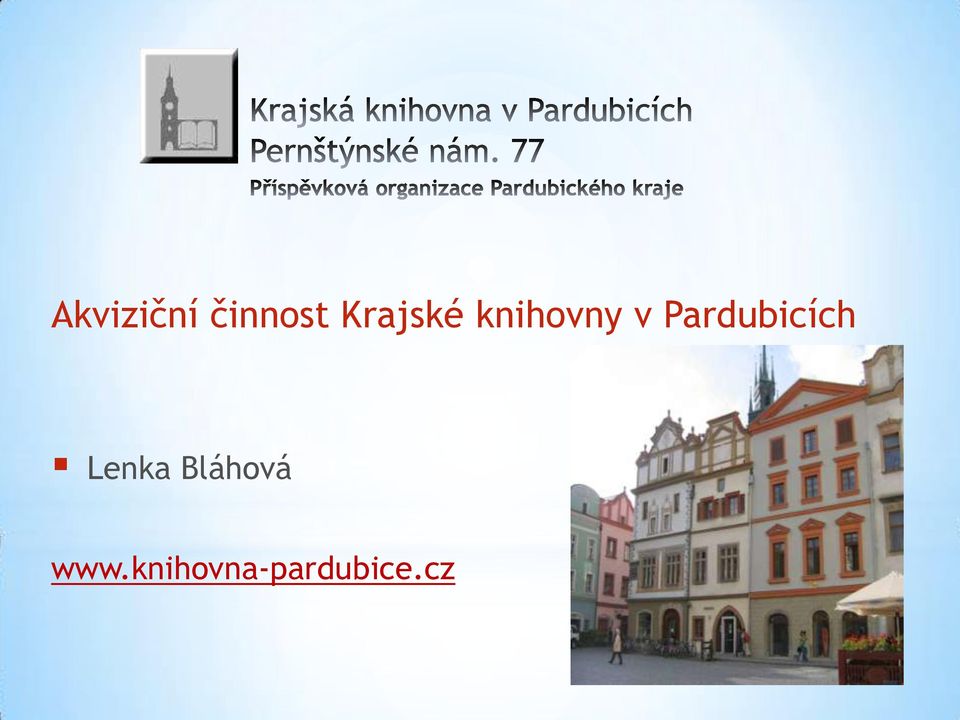 Krajská knihovna v Pardubicích
Pernštýnské nám. 77
Příspěvková organizace Pardubického kraje

Akviziční činnost Krajské knihovny v Pardubicích

Lenka Bláhová

www.knihovna-pardubice.cz